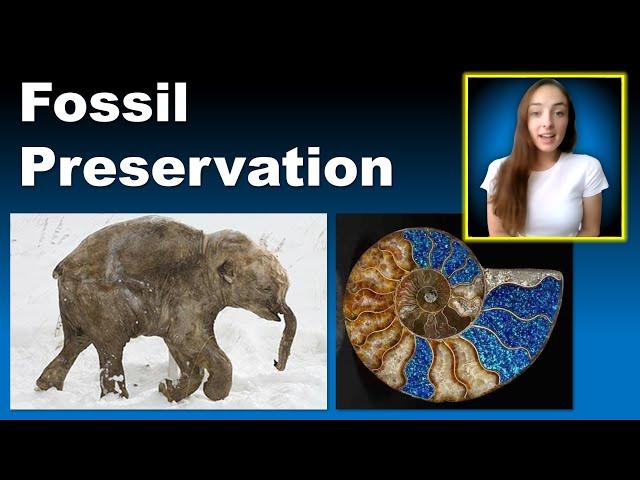 Fossil
Preservation